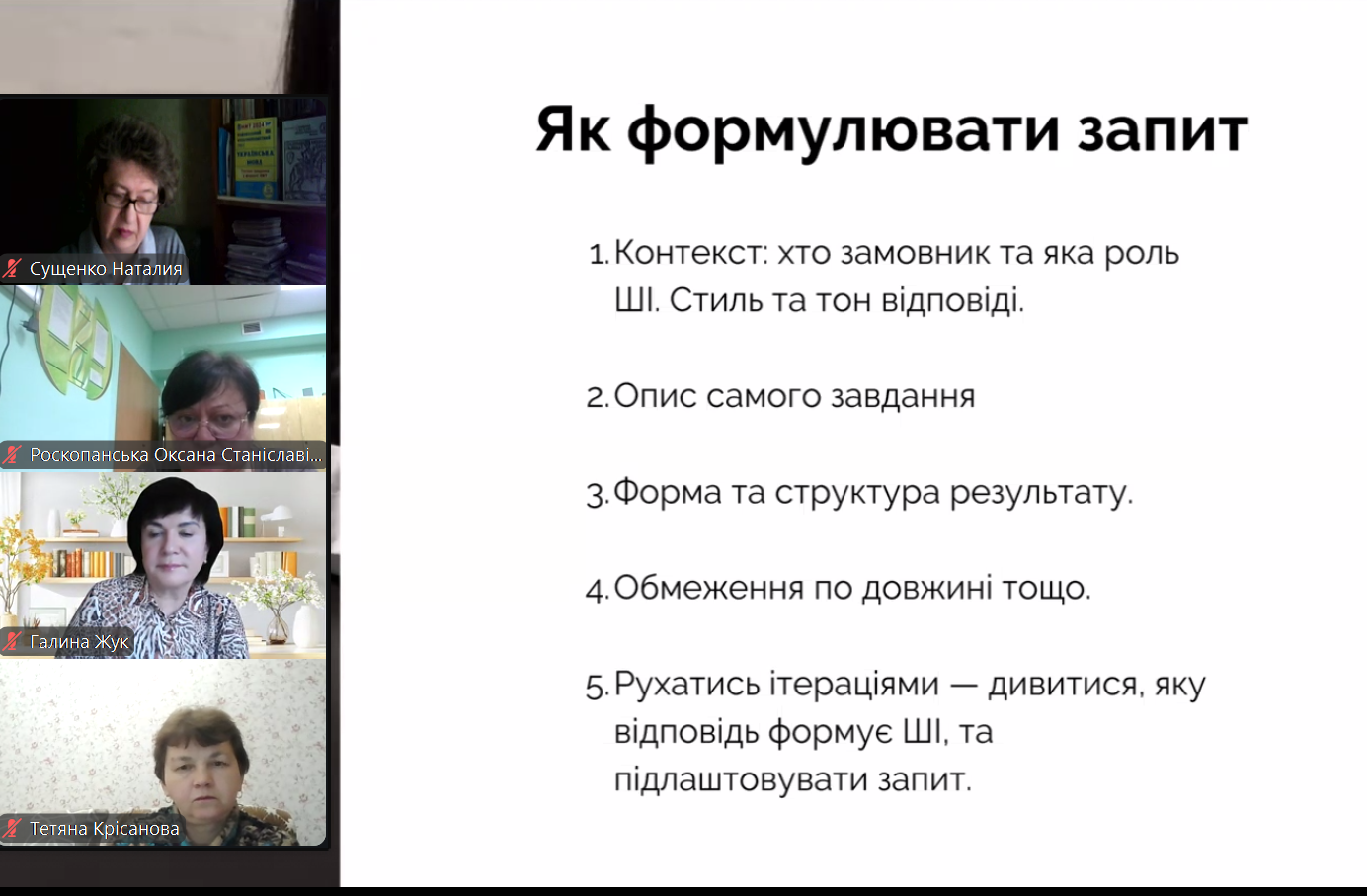 Сущенко Наталия

Роскопанська Оксана Станіславі...

Галина Жук

Тетяна Крісанова

Як формулювати запит

1. Контекст: хто замовник та яка роль ШІ. Стиль та тон відповіді.

2. Опис самого завдання

3. Форма та структура результату.

4. Обмеження по довжині тощо.

5. Рухатись ітераціями — дивитися, яку відповідь формує ШІ, та підлаштовувати запит.